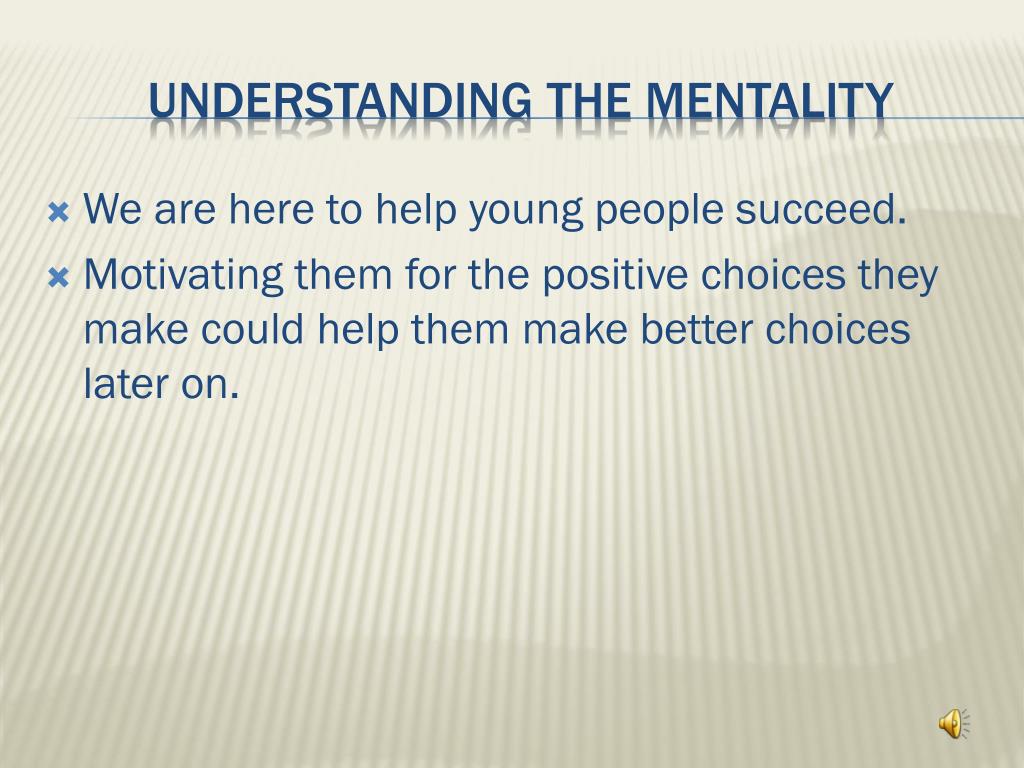 UNDERSTANDING THE MENTALITY

We are here to help young people succeed.

Motivating them for the positive choices they make could help them make better choices later on.